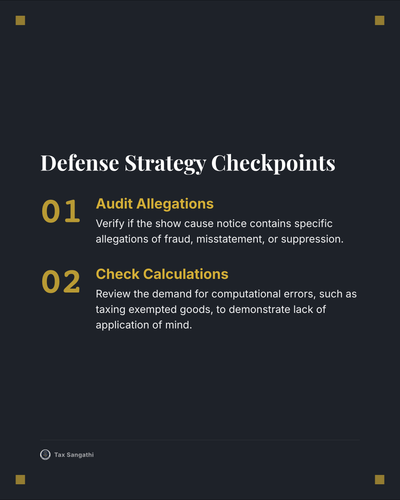 Defense Strategy Checkpoints

01 Audit Allegations

Verify if the show cause notice contains specific allegations of fraud, misstatement, or suppression.

02 Check Calculations

Review the demand for computational errors, such as taxing exempted goods, to demonstrate lack of application of mind.

Tax Sangathi